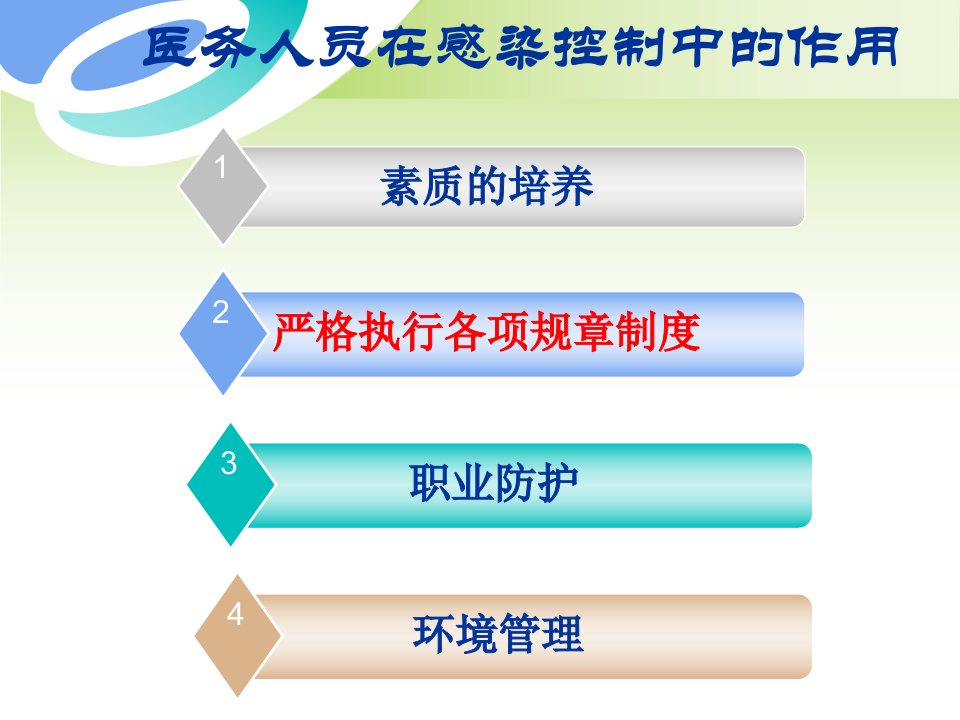 医务人员在感染控制中的作用

1 素质的培养

2 严格执行各项规章制度

3 职业防护

4 环境管理